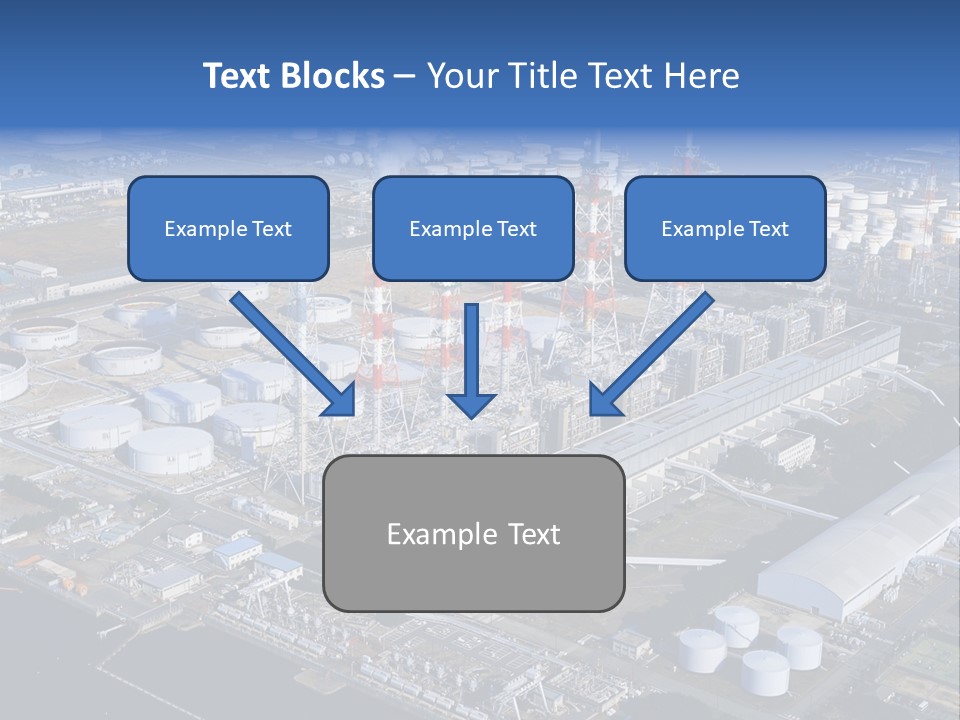 Text Blocks – Your Title Text Here

Example Text

Example Text

Example Text

Example Text